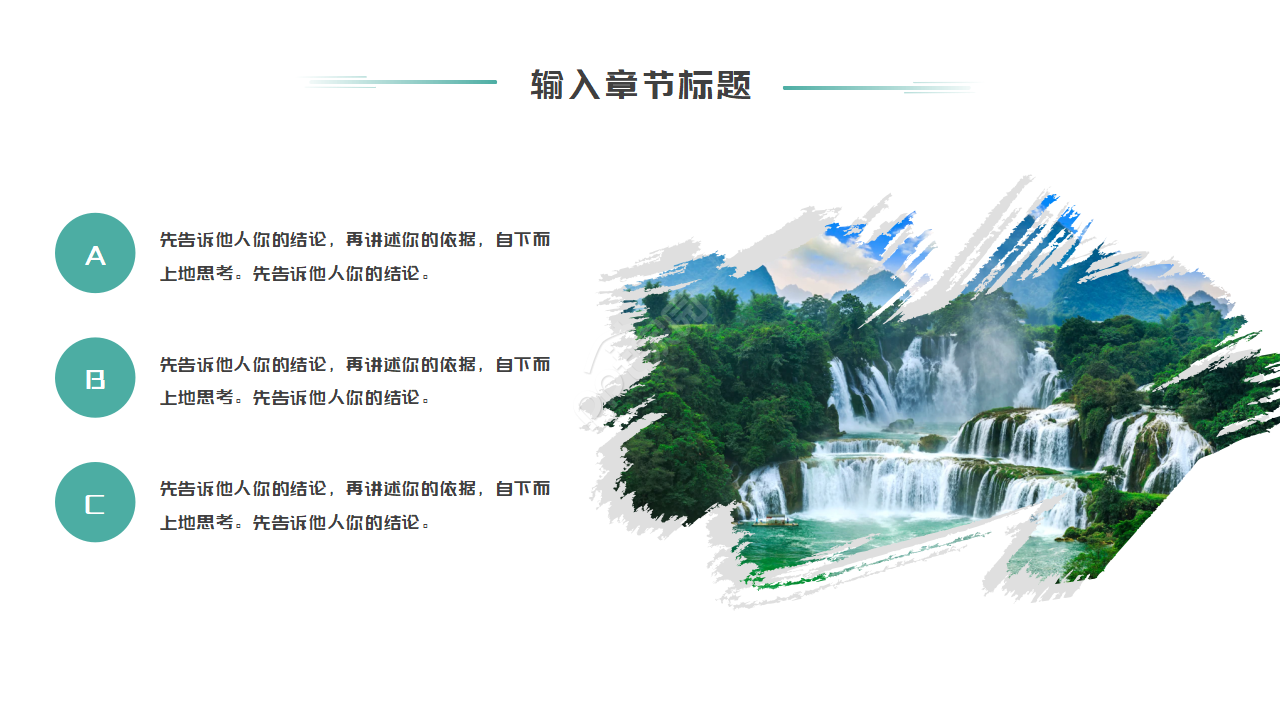 输入章节标题

A
先告诉他人你的结论，再讲述你的依据，自下而上地思考。先告诉他人你的结论。

B
先告诉他人你的结论，再讲述你的依据，自下而上地思考。先告诉他人你的结论。

C
先告诉他人你的结论，再讲述你的依据，自下而上地思考。先告诉他人你的结论。